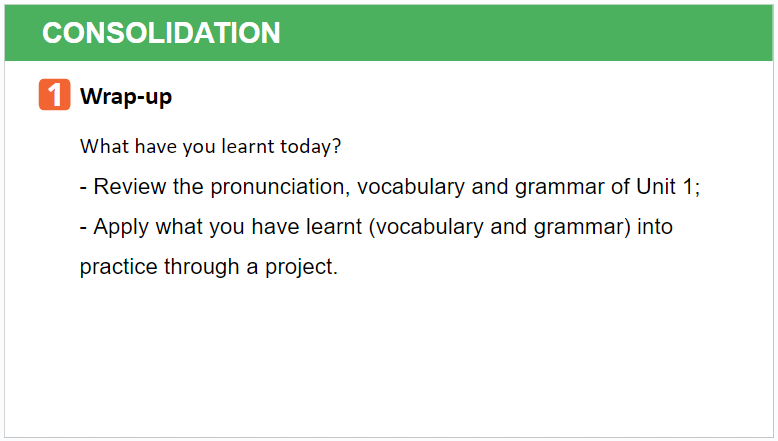 CONSOLIDATION

1 Wrap-up

What have you learnt today?

- Review the pronunciation, vocabulary and grammar of Unit 1;

- Apply what you have learnt (vocabulary and grammar) into practice through a project.